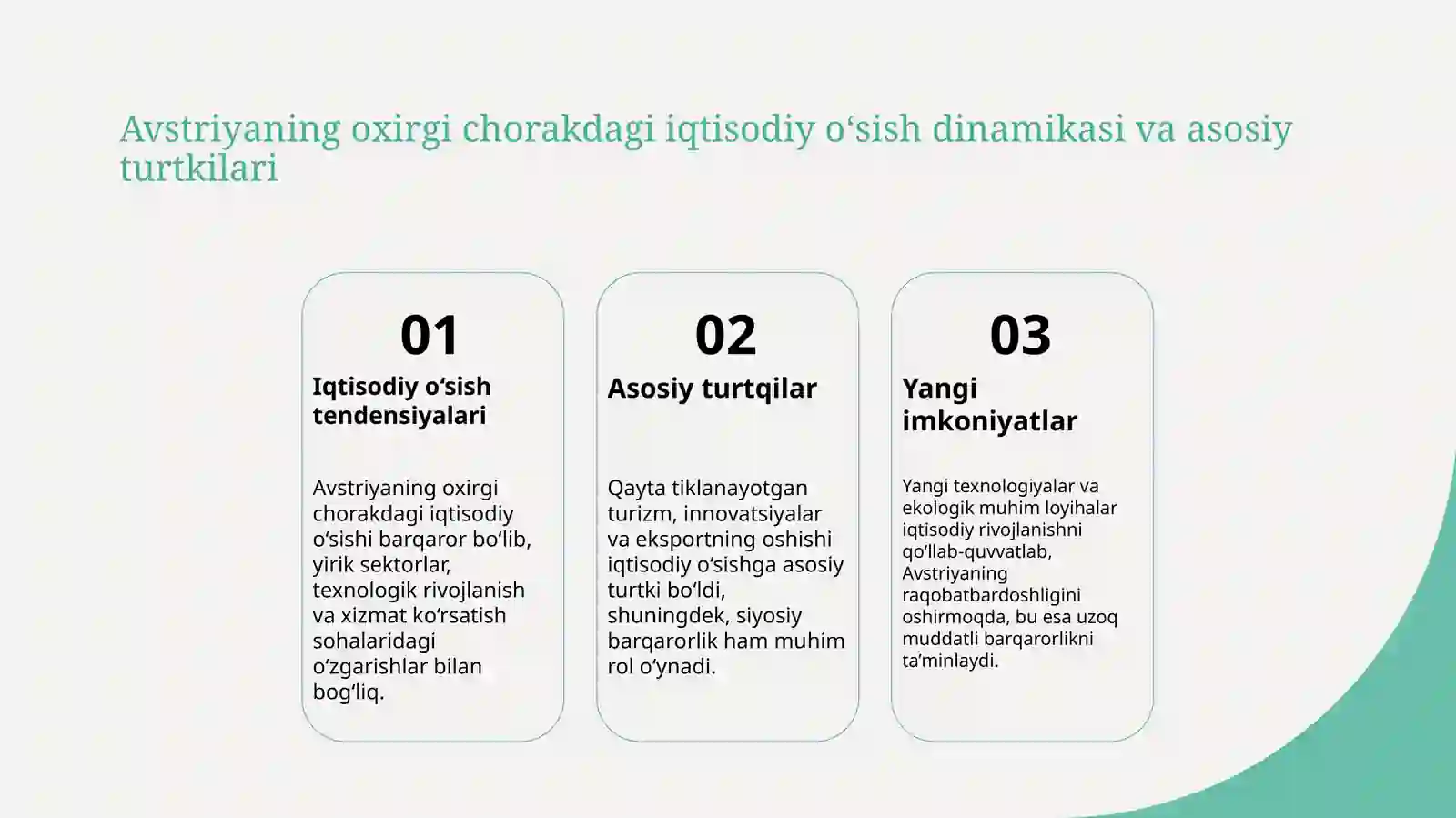 Avstriyaning oxirgi chorakdagi iqtisodiy o‘sish dinamikasi va asosiy turtkilari

01

Iqtisodiy o‘sish tendensiyalari

Avstriyaning oxirgi chorakdagi iqtisodiy o‘sishi barqaror bo‘lib, yirik sektorlar, texnologik rivojlanish va xizmat ko‘rsatish sohalaridagi o‘zgarishlar bilan bog‘liq.

02

Asosiy turtqilar

Qayta tiklanayotgan turizm, innovatsiyalar va eksportning oshishi iqtisodiy o‘sishga asosiy turtki bo‘ldi, shuningdek, siyosiy barqarorlik ham muhim rol o‘ynadi.

03

Yangi imkoniyatlar

Yangi texnologiyalar va ekologik muhim loyihalar iqtisodiy rivojlanishni qo‘llab-quvvatlab, Avstriyaning raqobatbardoshligini oshirmoqda, bu esa uzoq muddatli barqarorlikni ta’minlaydi.